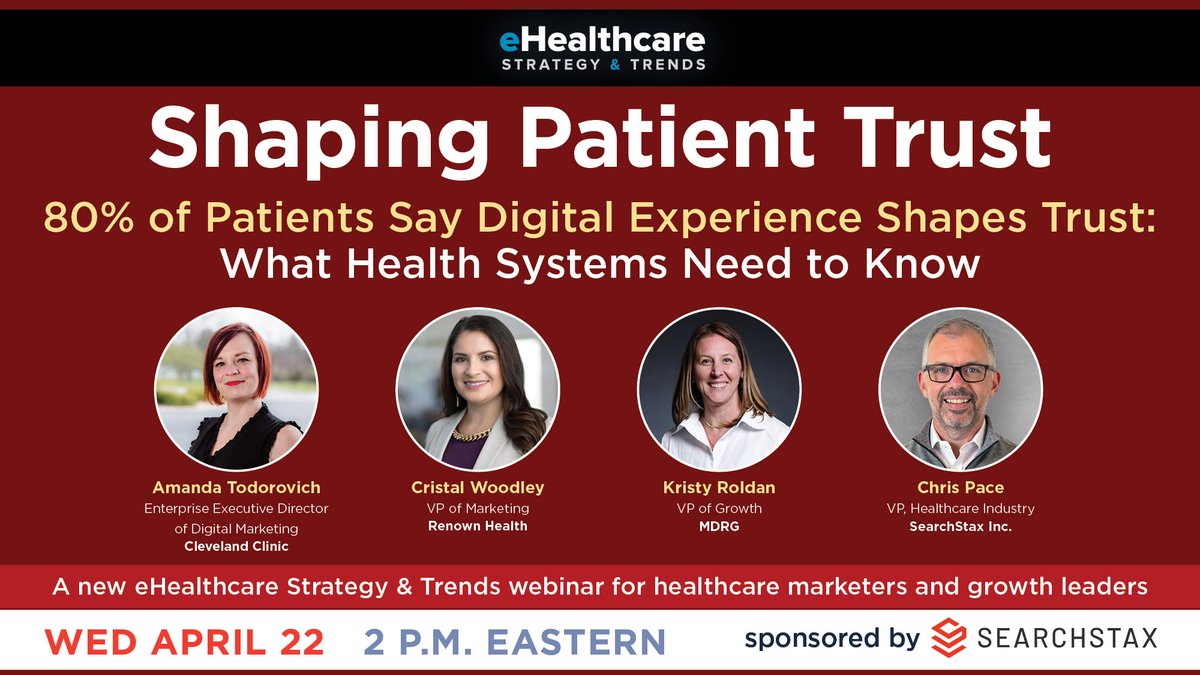 eHealthcare
STRATEGY & TRENDS

Shaping Patient Trust

80% of Patients Say Digital Experience Shapes Trust:
What Health Systems Need to Know

Amanda Todorovich
Enterprise Executive Director of Digital Marketing
Cleveland Clinic

Cristal Woodley
VP of Marketing
Renown Health

Kristy Roldan
VP of Growth
MDRG

Chris Pace
VP, Healthcare Industry
SearchStax Inc.

A new eHealthcare Strategy & Trends webinar for healthcare marketers and growth leaders

WED APRIL 22 2 P.M. EASTERN

sponsored by SEARCHSTAX